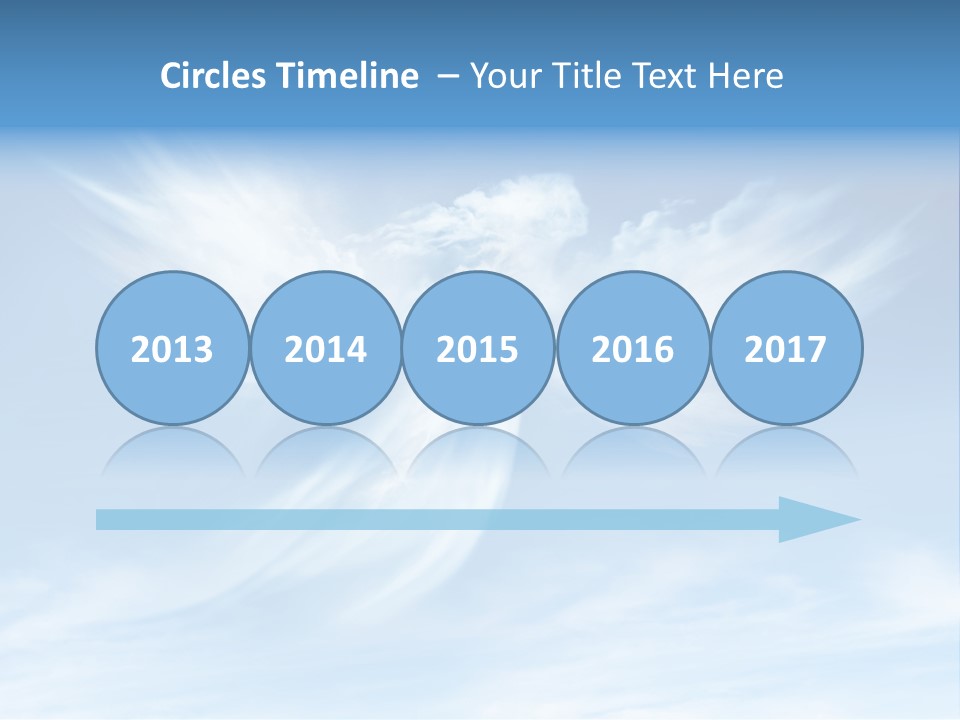 Circles Timeline – Your Title Text Here

2013 2014 2015 2016 2017